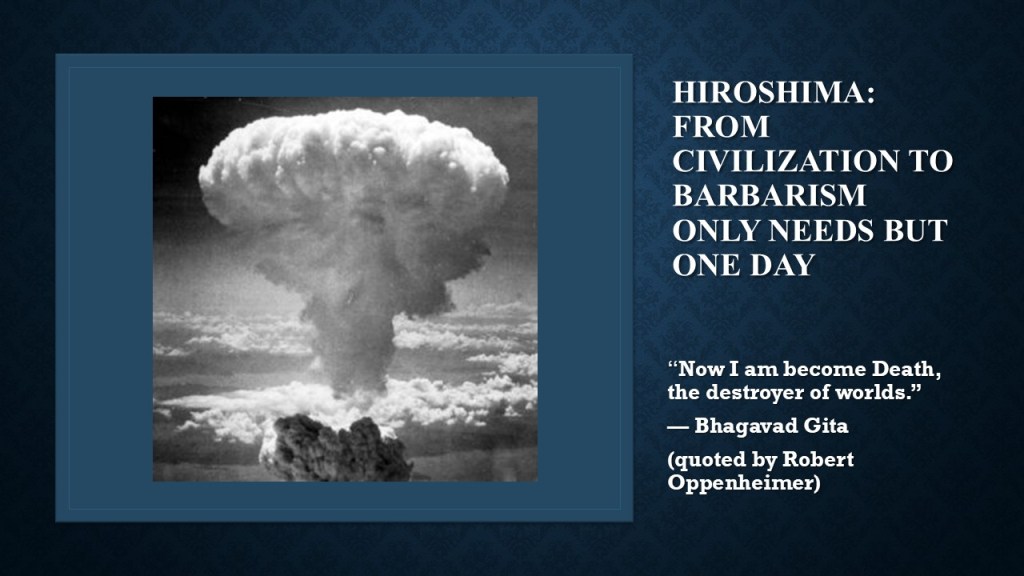 HIROSHIMA: FROM CIVILIZATION TO BARBARISM ONLY NEEDS BUT ONE DAY

“Now I am become Death, the destroyer of worlds.”

— Bhagavad Gita

(quoted by Robert Oppenheimer)